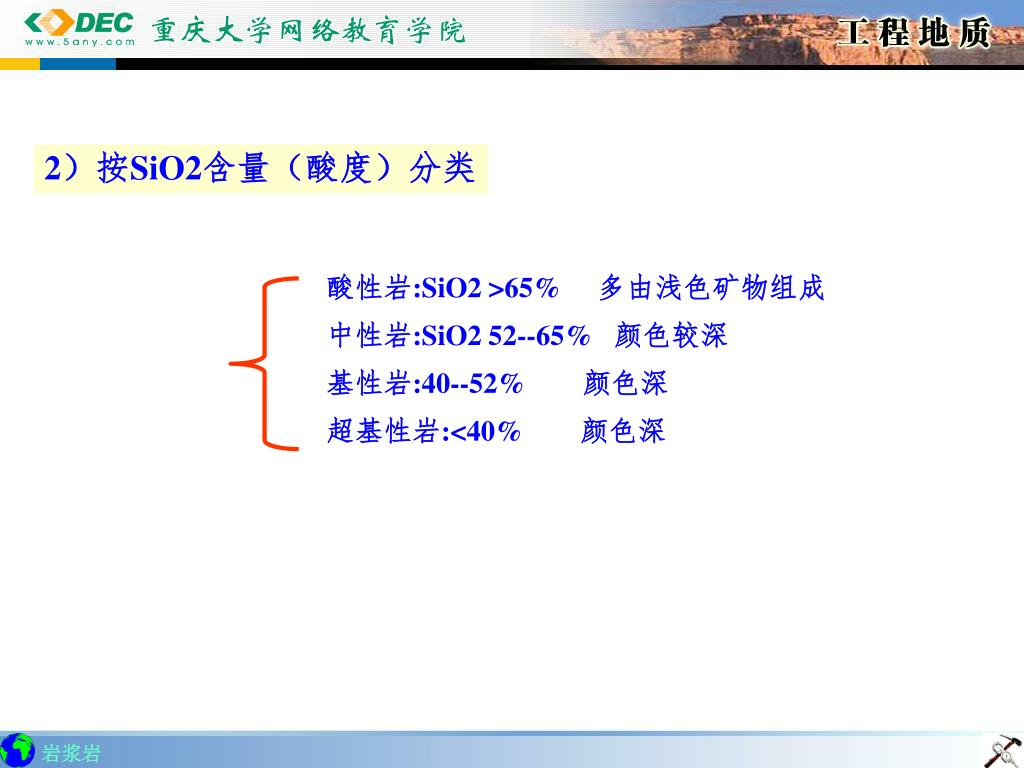 DEC
www.5any.com
重庆大学网络教育学院

工程地质

2）按SiO2含量（酸度）分类

酸性岩:SiO2 >65%　多由浅色矿物组成
中性岩:SiO2 52--65%　颜色较深
基性岩:40--52%　颜色深
超基性岩:<40%　颜色深

岩浆岩